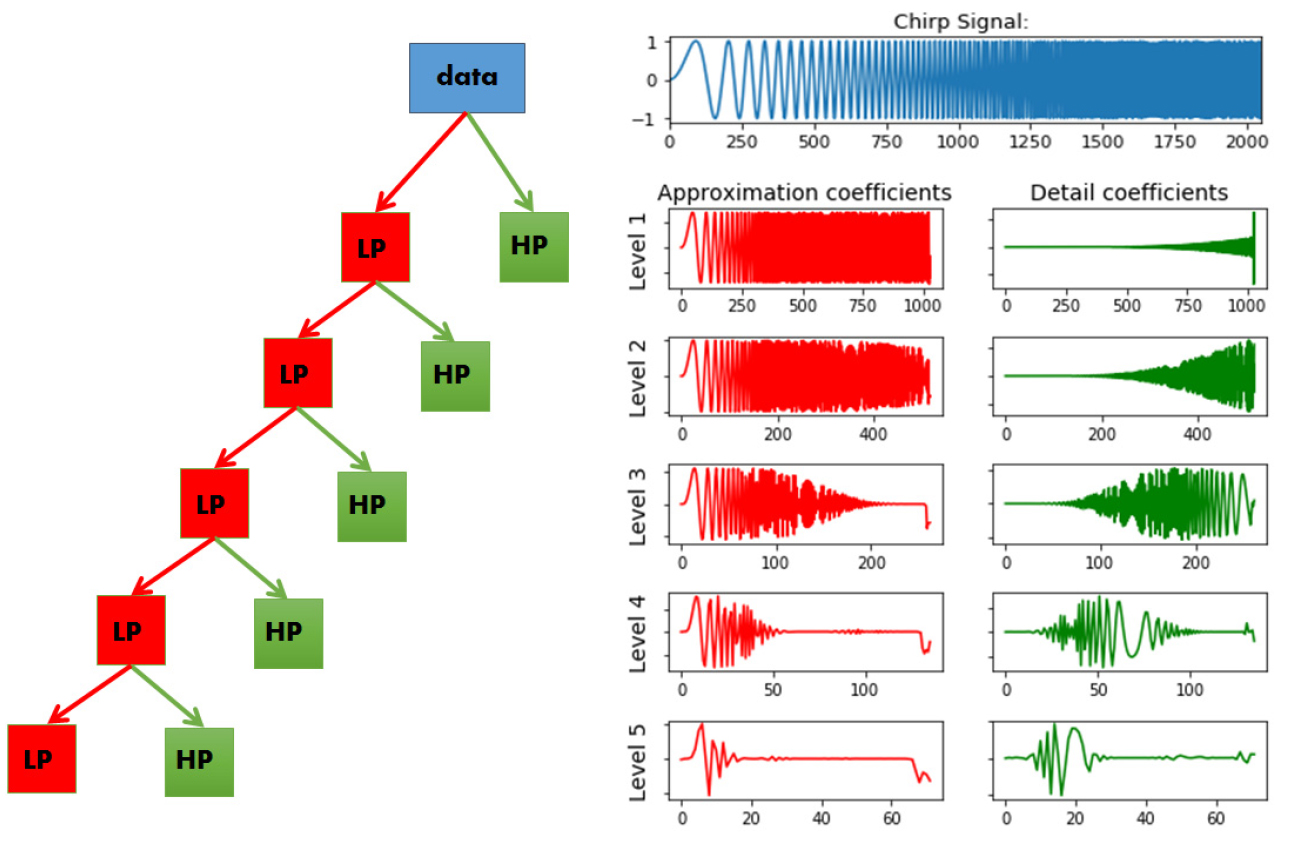 data

LP HP

LP HP

LP HP

LP HP

LP HP

Chirp Signal:

1
0
−1
0 250 500 750 1000 1250 1500 1750 2000

Approximation coefficients

Detail coefficients

Level 1
0 250 500 750 1000
0 250 500 750 1000

Level 2
0 200 400
0 200 400

Level 3
0 100 200
0 100 200

Level 4
0 50 100
0 50 100

Level 5
0 20 40 60
0 20 40 60